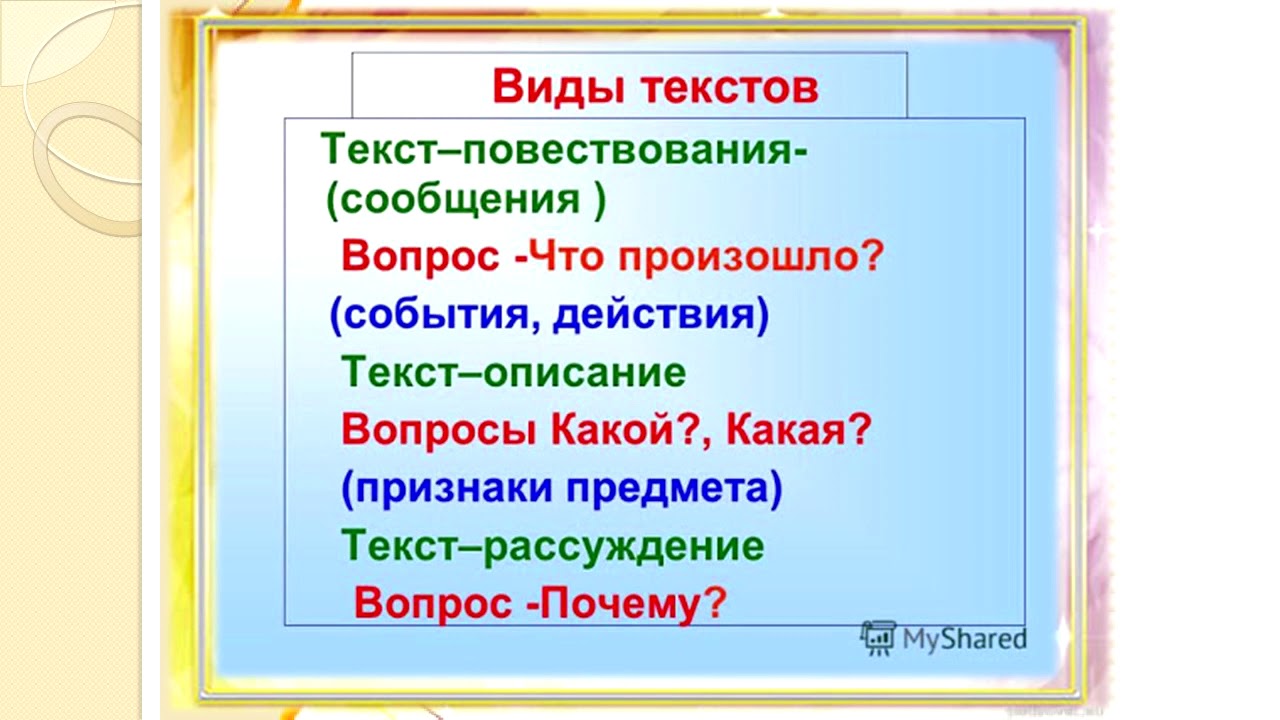 Виды текстов

Текст–повествования- (сообщения )

Вопрос -Что произошло?

(события, действия)

Текст–описание

Вопросы Какой?, Какая?

(признаки предмета)

Текст–рассуждение

Вопрос -Почему?

MyShared